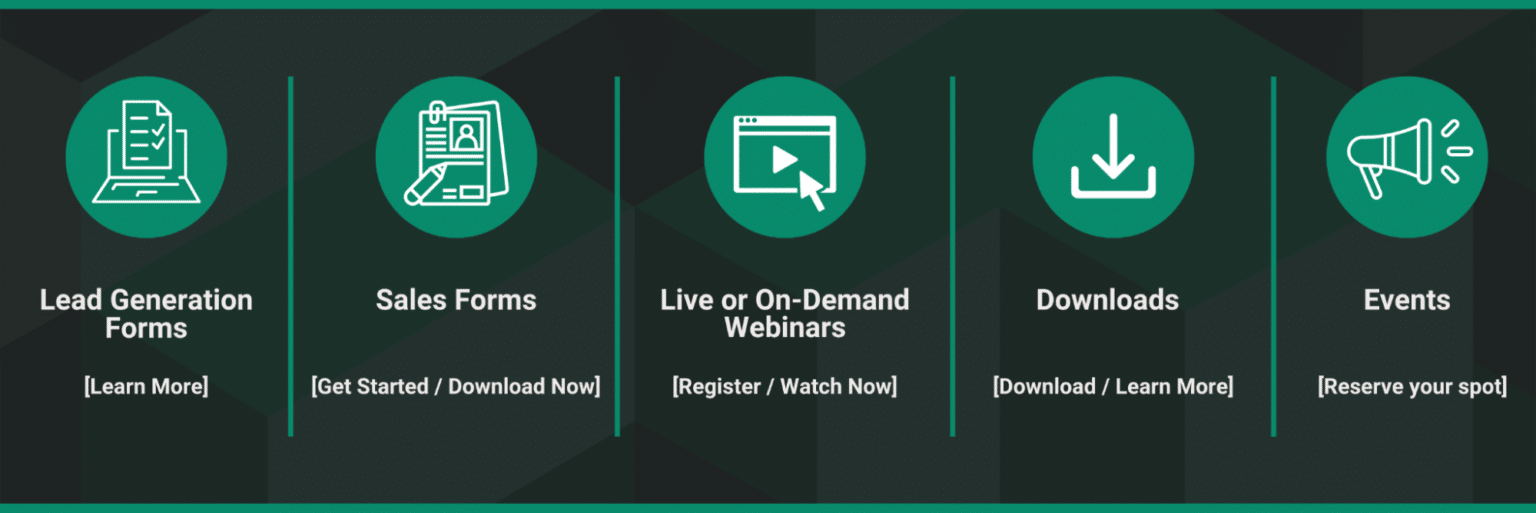 Lead Generation Forms

[Learn More]

Sales Forms

[Get Started / Download Now]

Live or On-Demand Webinars

[Register / Watch Now]

Downloads

[Download / Learn More]

Events

[Reserve your spot]